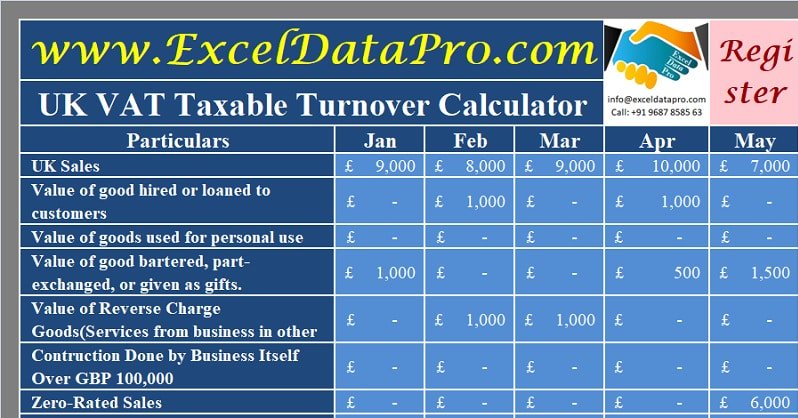 www.ExcelDataPro.com

Excel Data Pro

Regi ster

UK VAT Taxable Turnover Calculator

info@exceldatapro.com
Call: +91 9687 8585 63

| Particulars | Jan | Feb | Mar | Apr | May |
|---|---|---|---|---|---|
| UK Sales | £ 9,000 | £ 8,000 | £ 9,000 | £ 10,000 | £ 7,000 |
| Value of good hired or loaned to customers | £ - | £ 1,000 | £ - | £ 1,000 | £ - |
| Value of goods used for personal use | £ - | £ - | £ - | £ - | £ - |
| Value of good bartered, part-exchanged, or given as gifts. | £ 1,000 | £ - | £ - | £ 500 | £ 1,500 |
| Value of Reverse Charge Goods(Services from business in other | £ - | £ 1,000 | £ 1,000 | £ - | £ - |
| Contruction Done by Business Itself Over GBP 100,000 | £ - | £ - | £ - | £ - | £ - |
| Zero-Rated Sales | £ - | £ - | £ - | £ - | £ 6,000 |